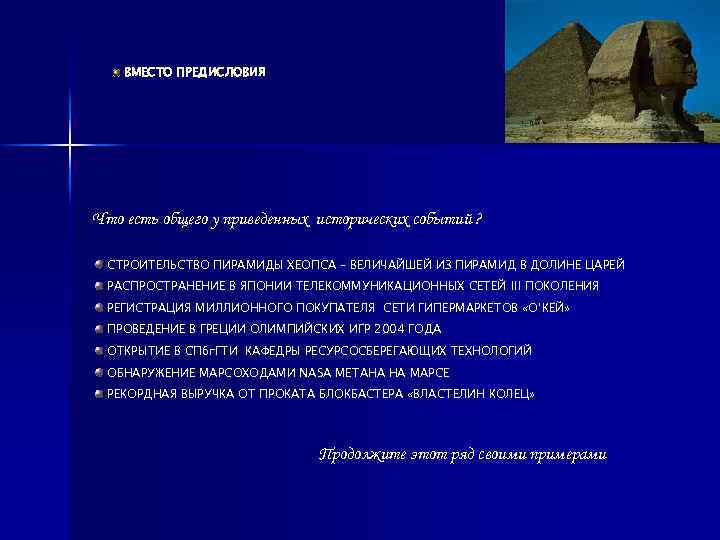 ВМЕСТО ПРЕДИСЛОВИЯ

Что есть общего у приведенных исторических событий?

СТРОИТЕЛЬСТВО ПИРАМИДЫ ХЕОПСА – ВЕЛИЧАЙШЕЙ ИЗ ПИРАМИД В ДОЛИНЕ ЦАРЕЙ
РАСПРОСТРАНЕНИЕ В ЯПОНИИ ТЕЛЕКОММУНИКАЦИОННЫХ СЕТЕЙ III ПОКОЛЕНИЯ
РЕГИСТРАЦИЯ МИЛЛИОННОГО ПОКУПАТЕЛЯ СЕТИ ГИПЕРМАРКЕТОВ «О'КЕЙ»
ПРОВЕДЕНИЕ В ГРЕЦИИ ОЛИМПИЙСКИХ ИГР 2004 ГОДА
ОТКРЫТИЕ В СПбГТИ КАФЕДРЫ РЕСУРСОСБЕРЕГАЮЩИХ ТЕХНОЛОГИЙ
ОБНАРУЖЕНИЕ МАРСОХОДАМИ NASA МЕТАНА НА МАРСЕ
РЕКОРДНАЯ ВЫРУЧКА ОТ ПРОКАТА БЛОКБАСТЕРА «ВЛАСТЕЛИН КОЛЕЦ»

Продолжите этот ряд своими примерами